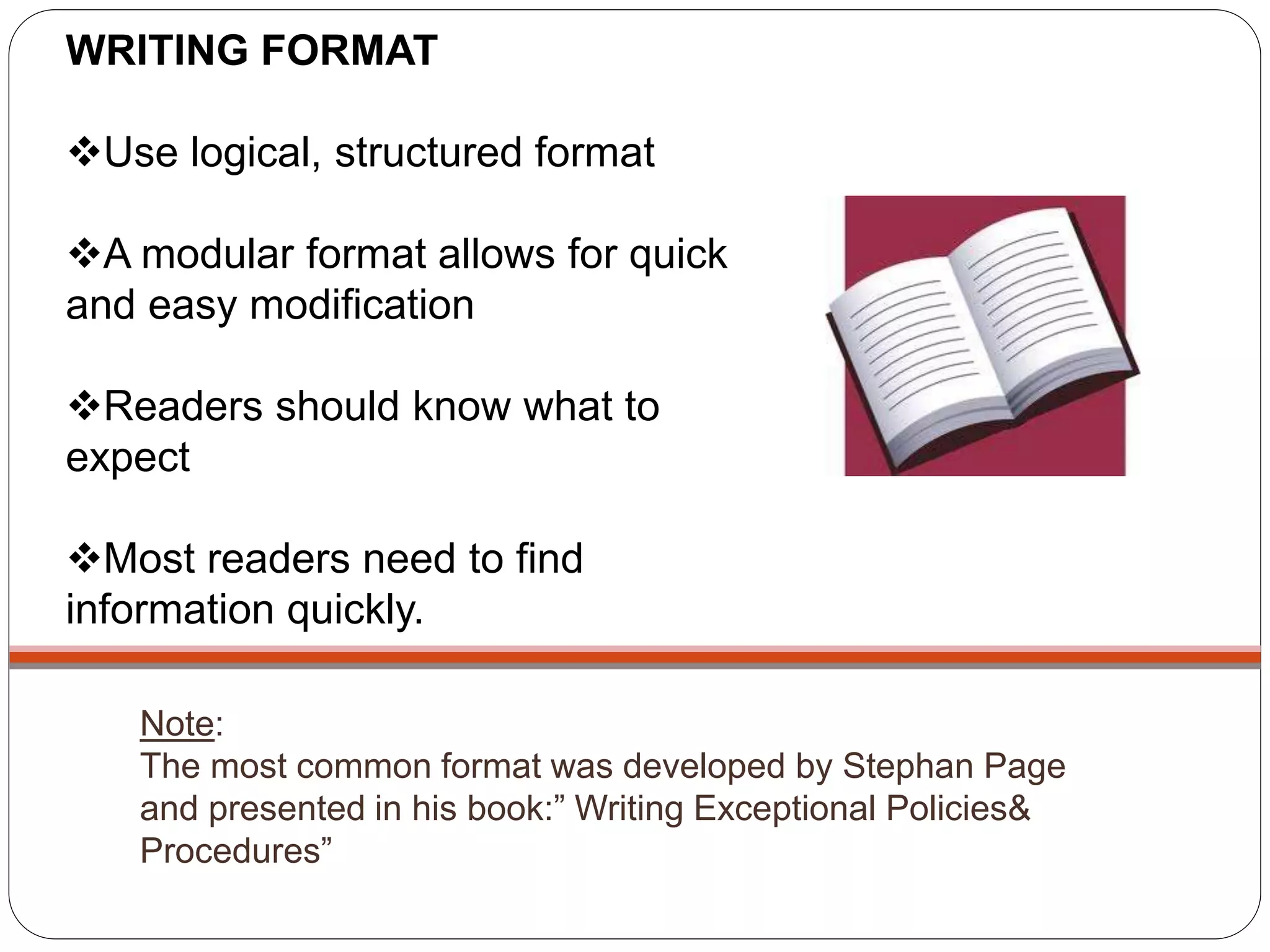 WRITING FORMAT

❖Use logical, structured format

❖A modular format allows for quick and easy modification

❖Readers should know what to expect

❖Most readers need to find information quickly.

Note:
The most common format was developed by Stephan Page and presented in his book:” Writing Exceptional Policies& Procedures”